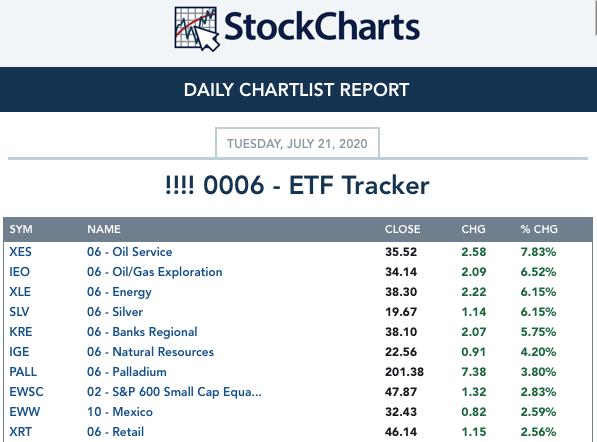 StockCharts

DAILY CHARTLIST REPORT

TUESDAY, JULY 21, 2020

!!!! 0006 - ETF Tracker

| SYM | NAME | CLOSE | CHG | % CHG |
|---|---|---|---|---|
| XES | 06 - Oil Service | 35.52 | 2.58 | 7.83% |
| IEO | 06 - Oil/Gas Exploration | 34.14 | 2.09 | 6.52% |
| XLE | 06 - Energy | 38.30 | 2.22 | 6.15% |
| SLV | 06 - Silver | 19.67 | 1.14 | 6.15% |
| KRE | 06 - Banks Regional | 38.10 | 2.07 | 5.75% |
| IGE | 06 - Natural Resources | 22.56 | 0.91 | 4.20% |
| PALL | 06 - Palladium | 201.38 | 7.38 | 3.80% |
| EWSC | 02 - S&P 600 Small Cap Equa... | 47.87 | 1.32 | 2.83% |
| EWW | 10 - Mexico | 32.43 | 0.82 | 2.59% |
| XRT | 06 - Retail | 46.14 | 1.15 | 2.56% |